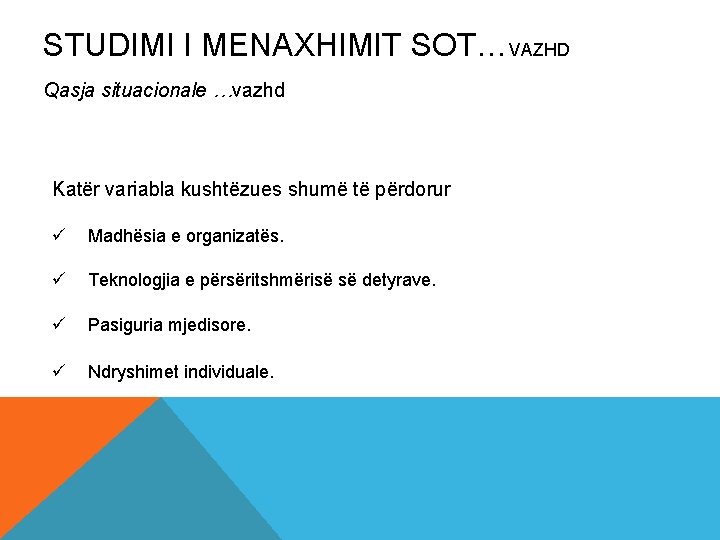 STUDIMI I MENAXHIMIT SOT…VAZHD

Qasja situacionale …vazhd

Katër variabla kushtëzues shumë të përdorur

✓ Madhësia e organizatës.

✓ Teknologjia e përsëritshmërisë së detyrave.

✓ Pasiguria mjedisore.

✓ Ndryshimet individuale.